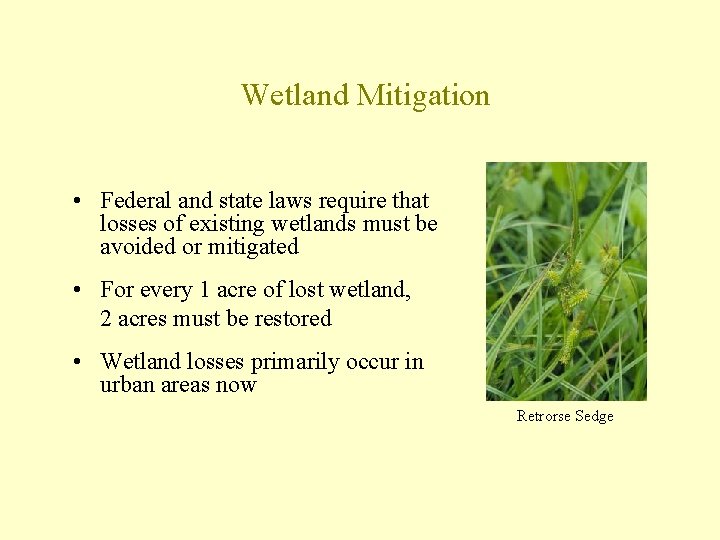 Wetland Mitigation

• Federal and state laws require that losses of existing wetlands must be avoided or mitigated

• For every 1 acre of lost wetland,
2 acres must be restored

• Wetland losses primarily occur in urban areas now

Retrorse Sedge